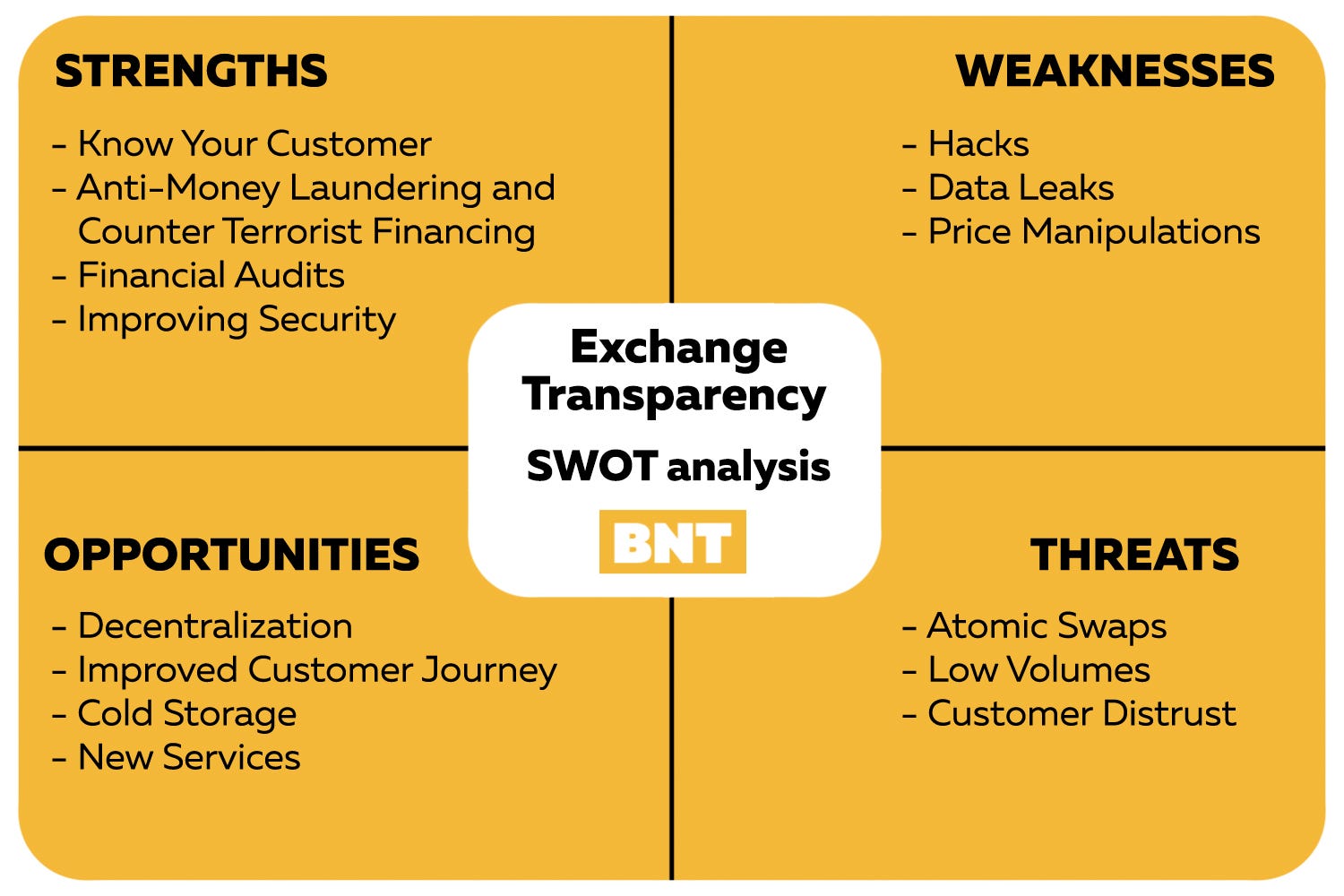 STRENGTHS

- Know Your Customer
- Anti-Money Laundering and Counter Terrorist Financing
- Financial Audits
- Improving Security

WEAKNESSES

- Hacks
- Data Leaks
- Price Manipulations

Exchange Transparency

SWOT analysis

BNT

OPPORTUNITIES

- Decentralization
- Improved Customer Journey
- Cold Storage
- New Services

THREATS

- Atomic Swaps
- Low Volumes
- Customer Distrust